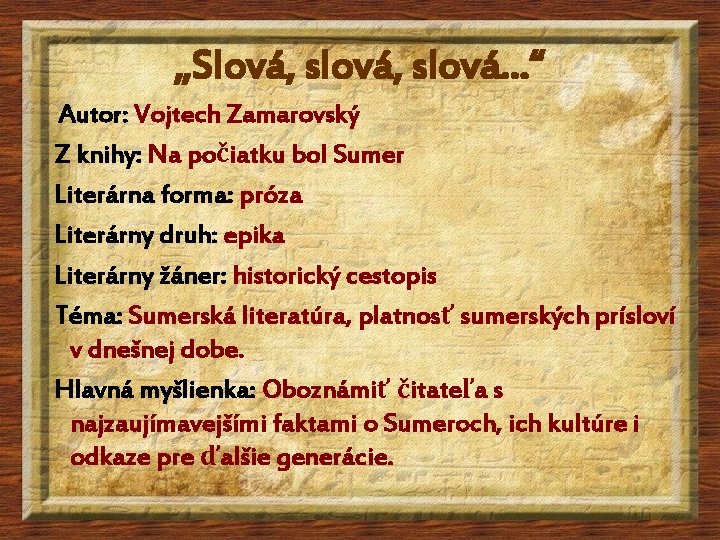 „Slová, slová, slová...“

Autor: Vojtech Zamarovský

Z knihy: Na počiatku bol Sumer

Literárna forma: próza

Literárny druh: epika

Literárny žáner: historický cestopis

Téma: Sumerská literatúra, platnosť sumerských prísloví v dnešnej dobe.

Hlavná myšlienka: Oboznámiť čitateľa s najzaujímavejšími faktami o Sumeroch, ich kultúre i odkaze pre ďalšie generácie.